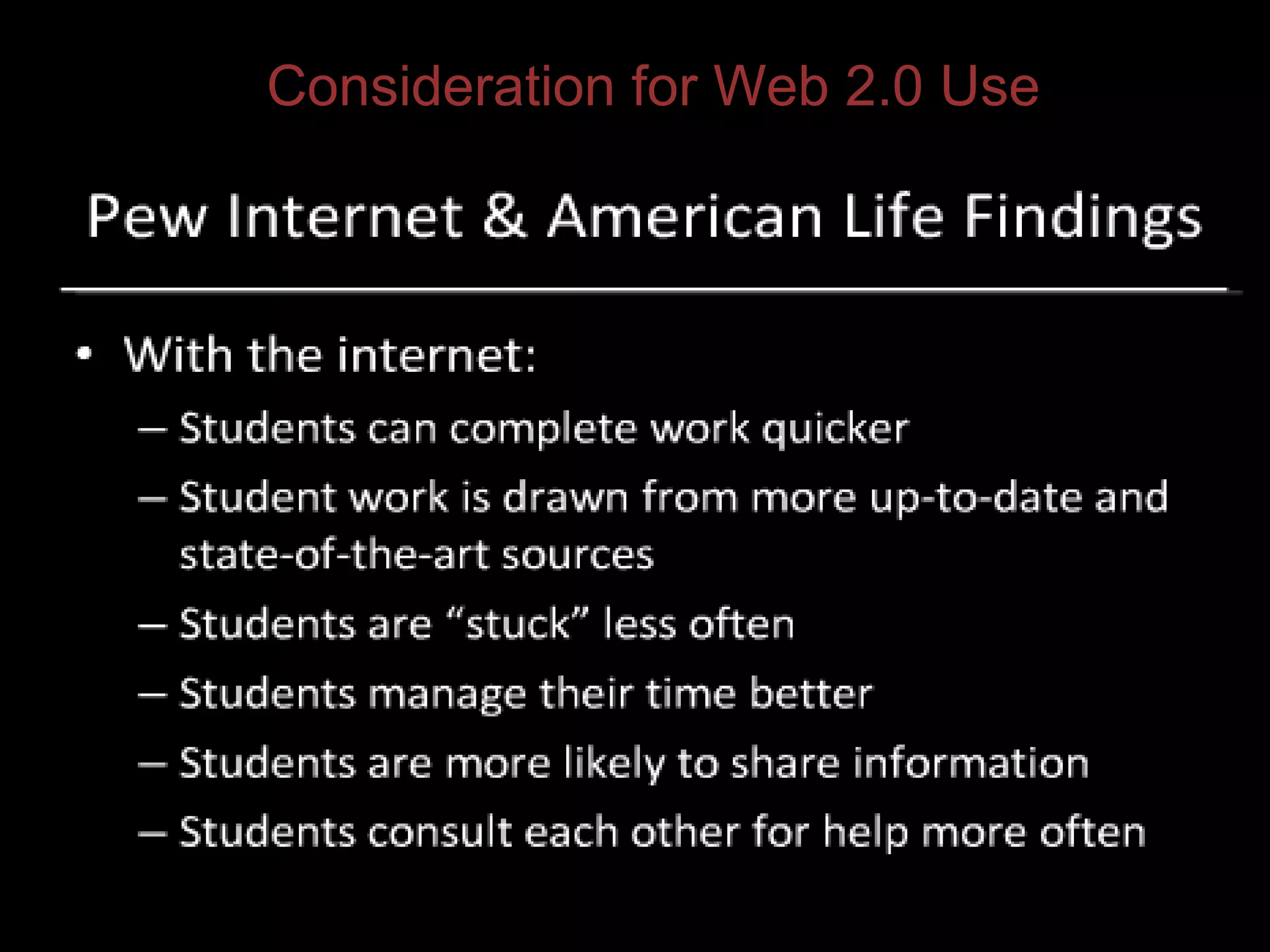 Consideration for Web 2.0 Use

Pew Internet & American Life Findings

• With the internet:
– Students can complete work quicker
– Student work is drawn from more up-to-date and state-of-the-art sources
– Students are “stuck” less often
– Students manage their time better
– Students are more likely to share information
– Students consult each other for help more often